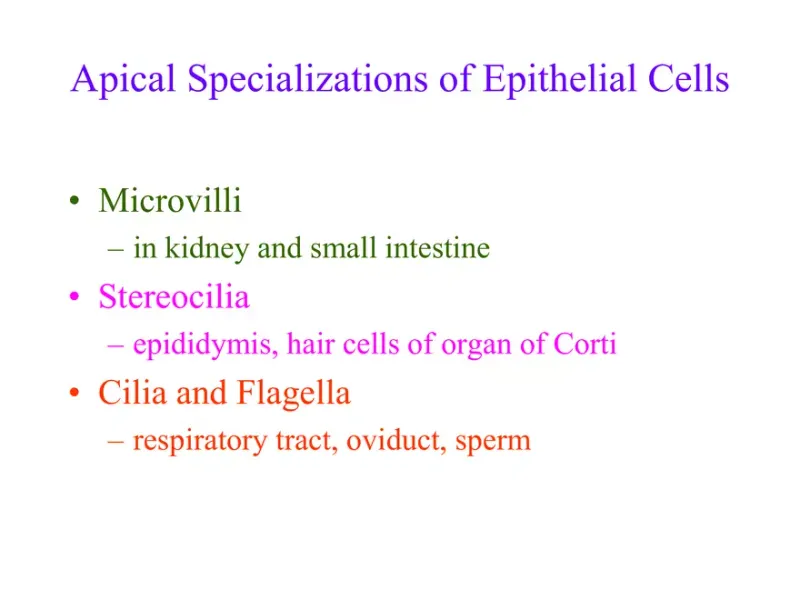 Apical Specializations of Epithelial Cells

• Microvilli
– in kidney and small intestine
• Stereocilia
– epididymis, hair cells of organ of Corti
• Cilia and Flagella
– respiratory tract, oviduct, sperm